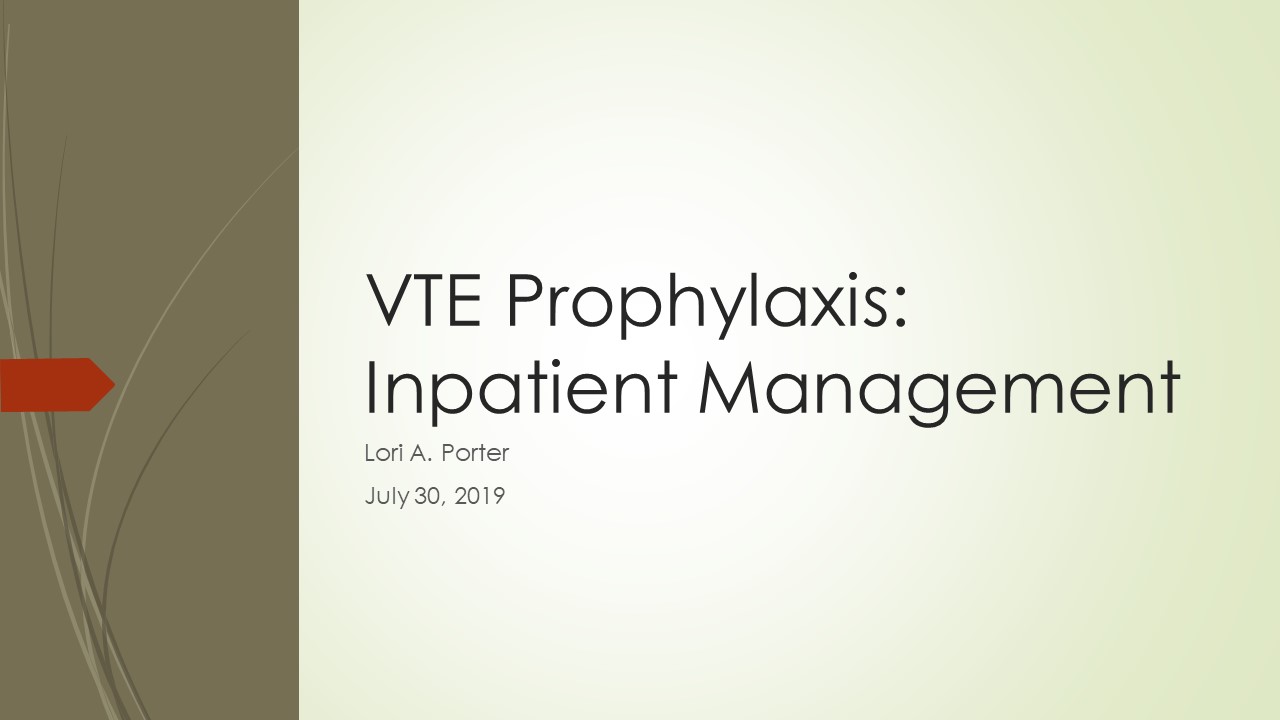 VTE Prophylaxis: Inpatient Management

Lori A. Porter

July 30, 2019